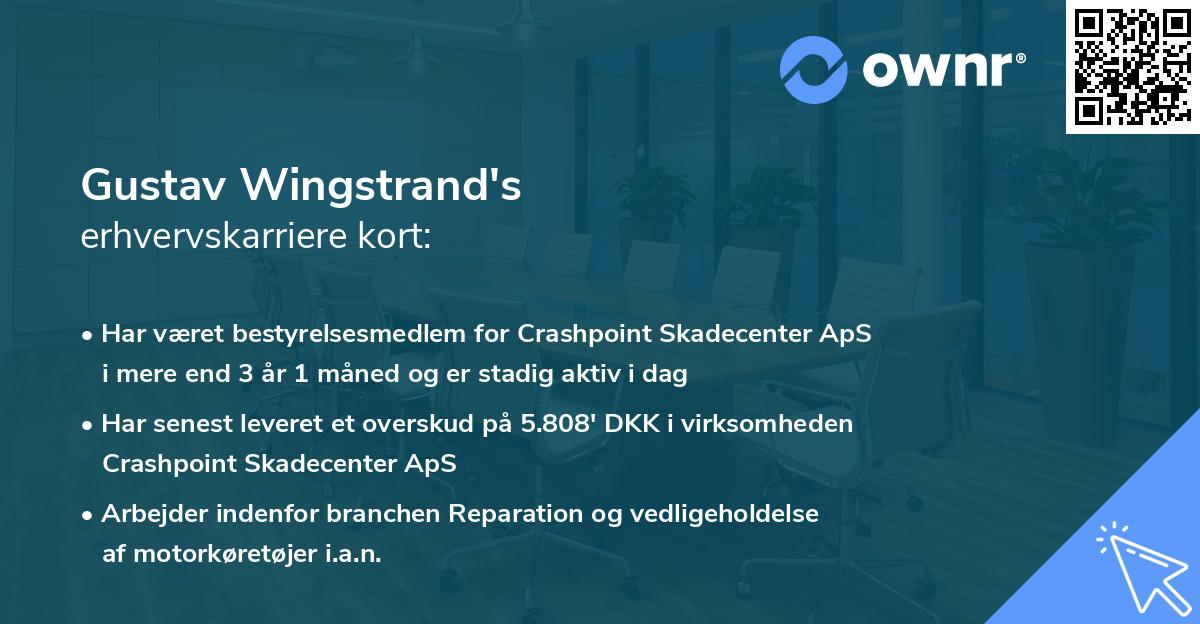 ownr®

Gustav Wingstrand's
erhvervskarriere kort:

• Har været bestyrelsesmedlem for Crashpoint Skadecenter ApS i mere end 3 år 1 måned og er stadig aktiv i dag

• Har senest leveret et overskud på 5.808' DKK i virksomheden Crashpoint Skadecenter ApS

• Arbejder indenfor branchen Reparation og vedligeholdelse af motorkøretøjer i.a.n.